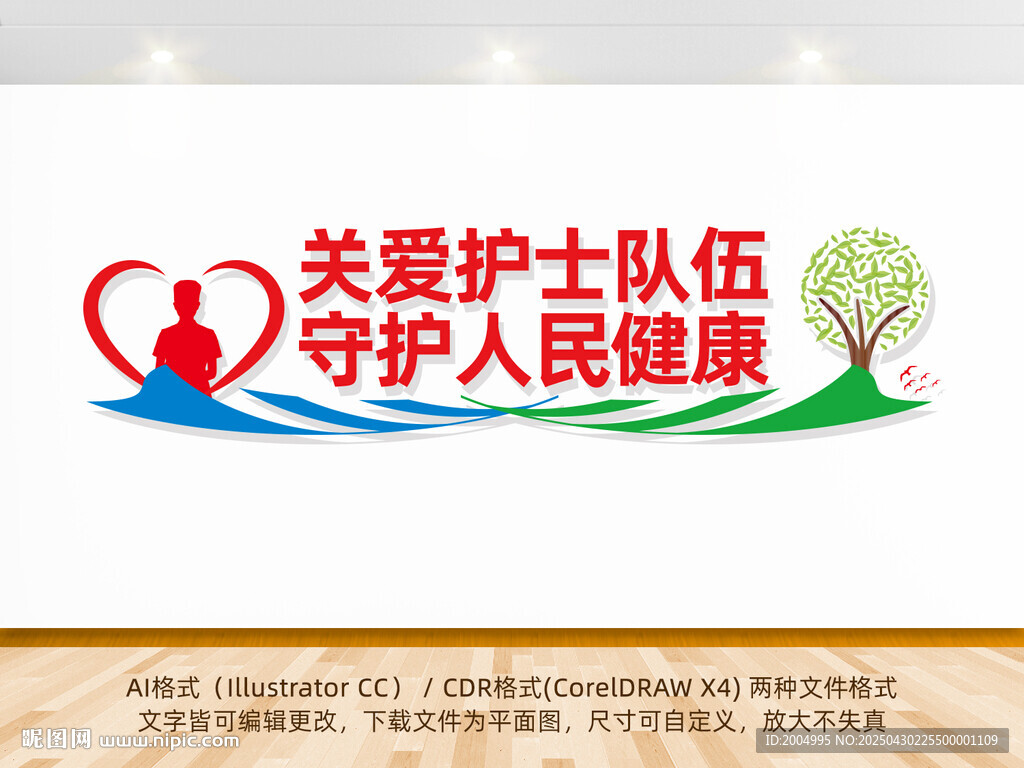 关爱护士队伍
守护人民健康

AI格式（Illustrator CC） / CDR格式(CorelDRAW X4) 两种文件格式
文字皆可编辑更改，下载文件为平面图，尺寸可自定义，放大不失真

昵图网 www.nipic.com
ID:2004995 NO:20250430225500001109